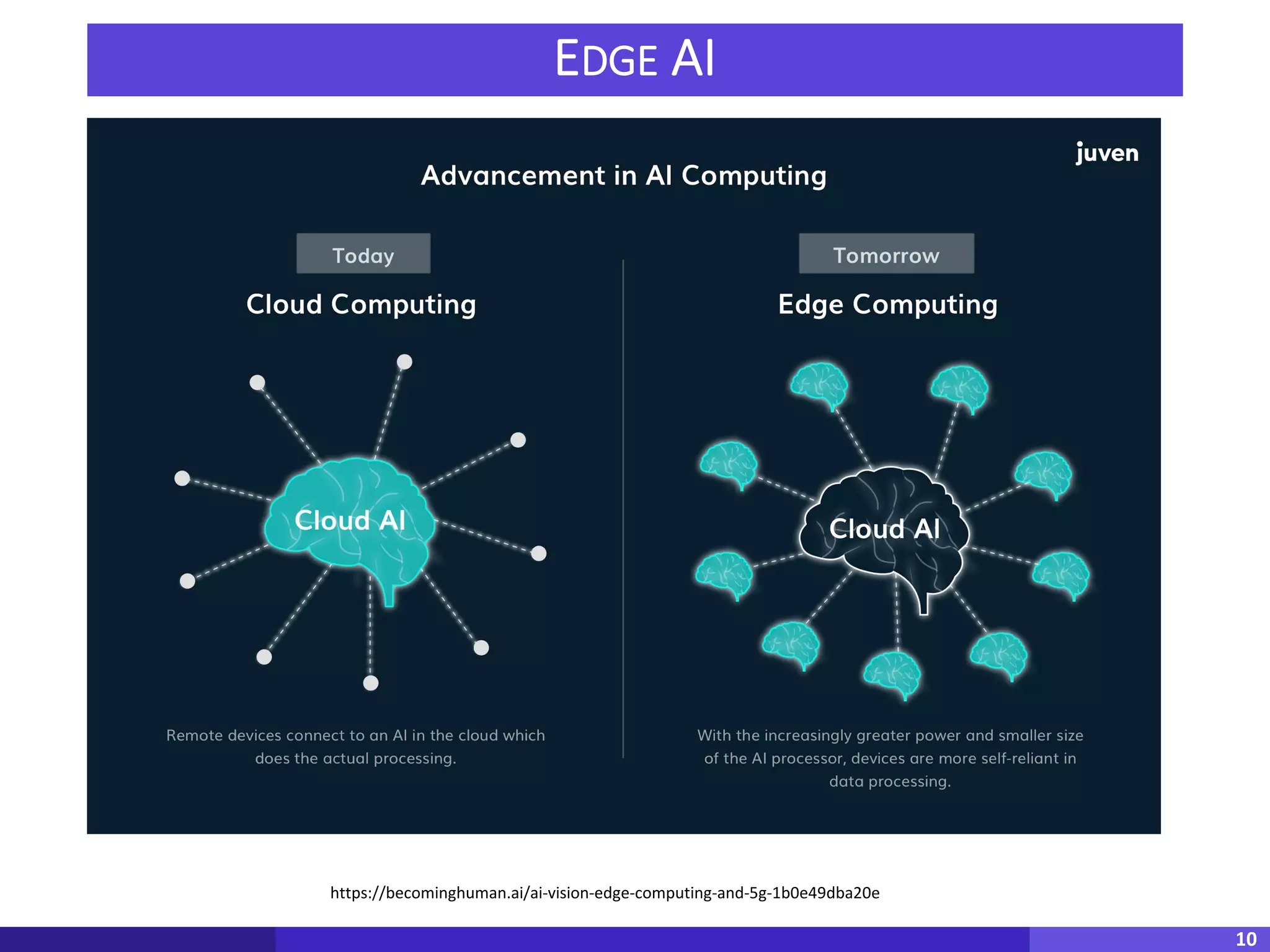 EDGE AI

juven

Advancement in AI Computing

Today

Cloud Computing

Cloud AI

Remote devices connect to an AI in the cloud which does the actual processing.

Tomorrow

Edge Computing

Cloud AI

With the increasingly greater power and smaller size of the AI processor, devices are more self-reliant in data processing.

https://becominghuman.ai/ai-vision-edge-computing-and-5g-1b0e49dba20e

10